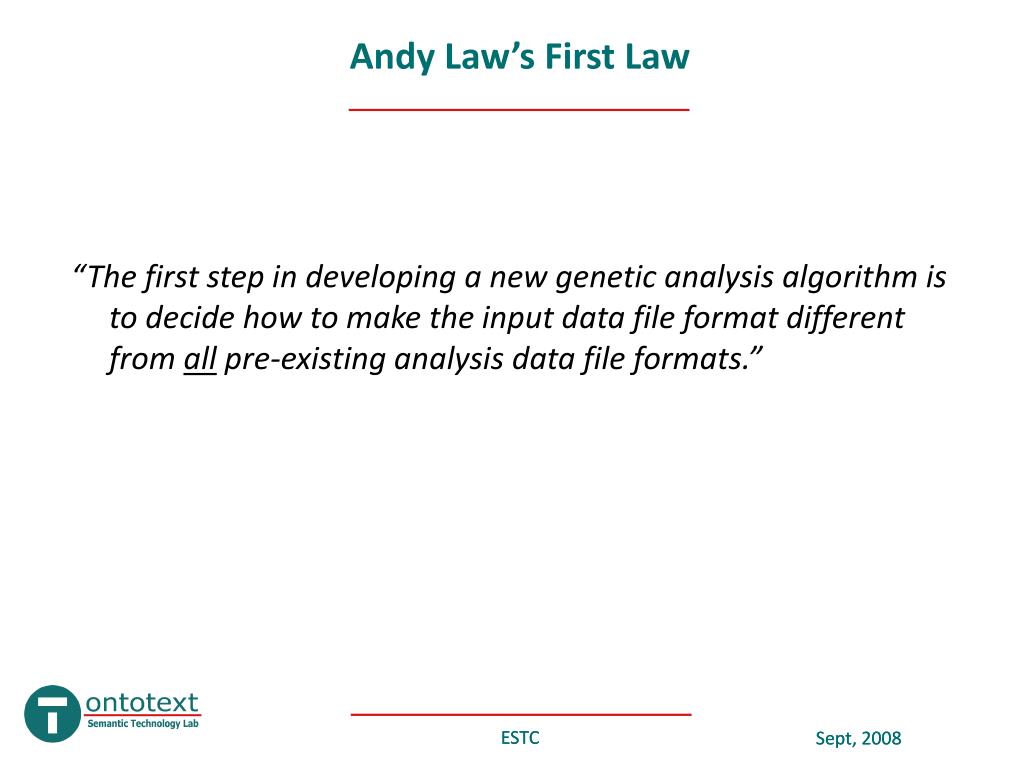 Andy Law’s First Law

“The first step in developing a new genetic analysis algorithm is to decide how to make the input data file format different from all pre-existing analysis data file formats.”

ontotext
Semantic Technology Lab

ESTC

Sept, 2008